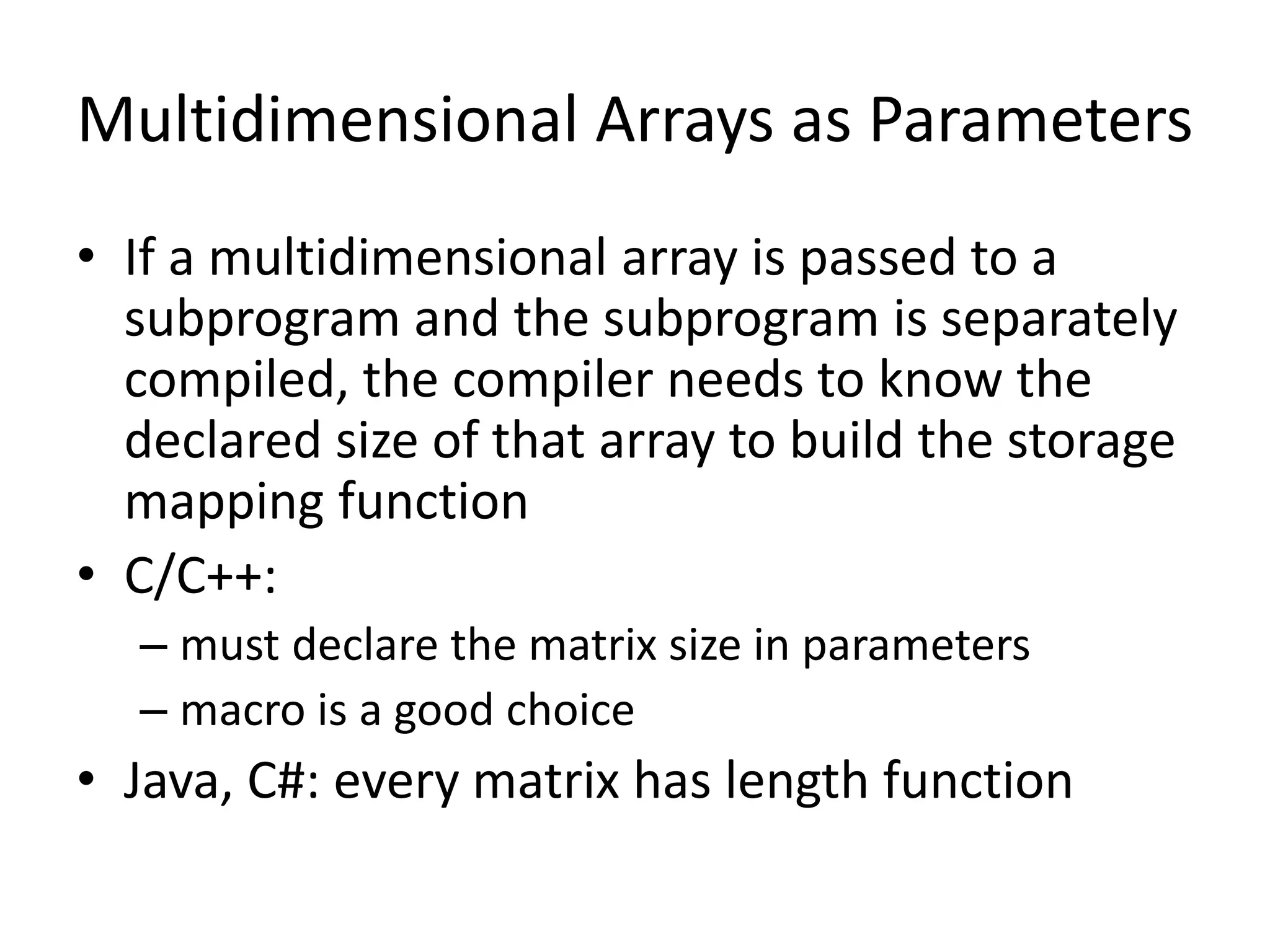 Multidimensional Arrays as Parameters

• If a multidimensional array is passed to a subprogram and the subprogram is separately compiled, the compiler needs to know the declared size of that array to build the storage mapping function

• C/C++:
  – must declare the matrix size in parameters
  – macro is a good choice

• Java, C#: every matrix has length function